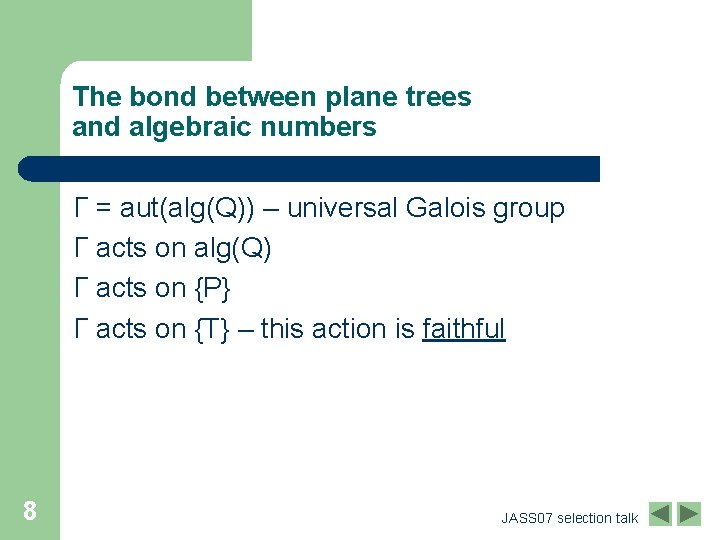 The bond between plane trees and algebraic numbers

Γ = aut(alg(Q)) – universal Galois group

Γ acts on alg(Q)

Γ acts on {P}

Γ acts on {T} – this action is faithful

8

JASS07 selection talk